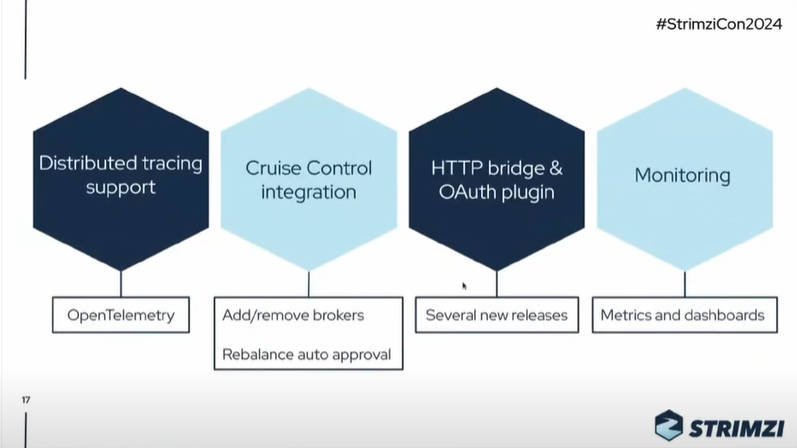 #StrimziCon2024

Distributed tracing support

Cruise Control integration

HTTP bridge & OAuth plugin

Monitoring

OpenTelemetry

Add/remove brokers

Rebalance auto approval

Several new releases

Metrics and dashboards

17

STRIMZI